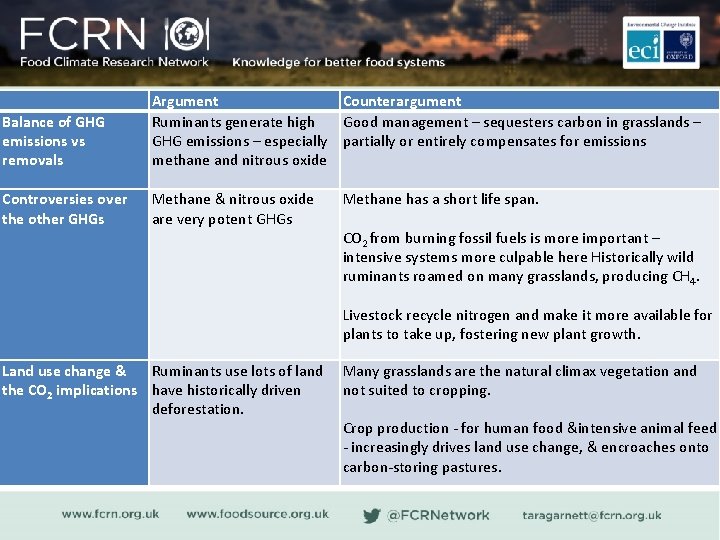 FCRN
Food Climate Research Network
Knowledge for better food systems

Environmental Change Institute
eci
UNIVERSITY OF OXFORD

| | Argument | Counterargument |
|---|---|---|
| Balance of GHG emissions vs removals | Ruminants generate high GHG emissions – especially methane and nitrous oxide | Good management – sequesters carbon in grasslands – partially or entirely compensates for emissions |
| Controversies over the other GHGs | Methane & nitrous oxide are very potent GHGs | Methane has a short life span. $CO_2$ from burning fossil fuels is more important – intensive systems more culpable here Historically wild ruminants roamed on many grasslands, producing $CH_4$. Livestock recycle nitrogen and make it more available for plants to take up, fostering new plant growth. |
| Land use change & the $CO_2$ implications | Ruminants use lots of land have historically driven deforestation. | Many grasslands are the natural climax vegetation and not suited to cropping. Crop production - for human food &intensive animal feed - increasingly drives land use change, & encroaches onto carbon-storing pastures. |

www.fcrn.org.uk www.foodsource.org.uk @FCRNetwork taragarnett@fcrn.org.uk